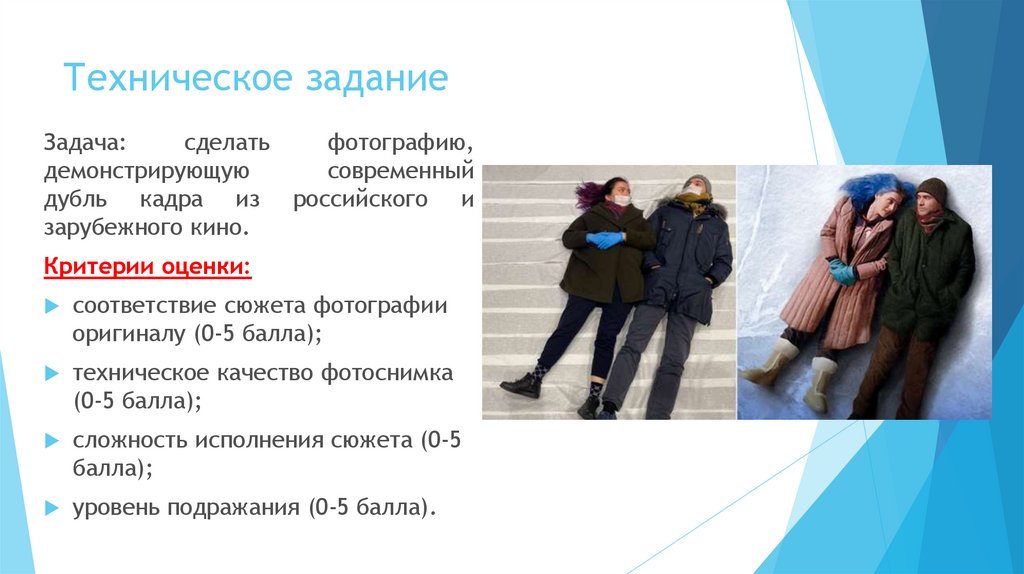 Техническое задание

Задача: сделать фотографию, демонстрирующую современный дубль кадра из российского и зарубежного кино.

Критерии оценки:

соответствие сюжета фотографии оригиналу (0-5 балла);

техническое качество фотоснимка (0-5 балла);

сложность исполнения сюжета (0-5 балла);

уровень подражания (0-5 балла).